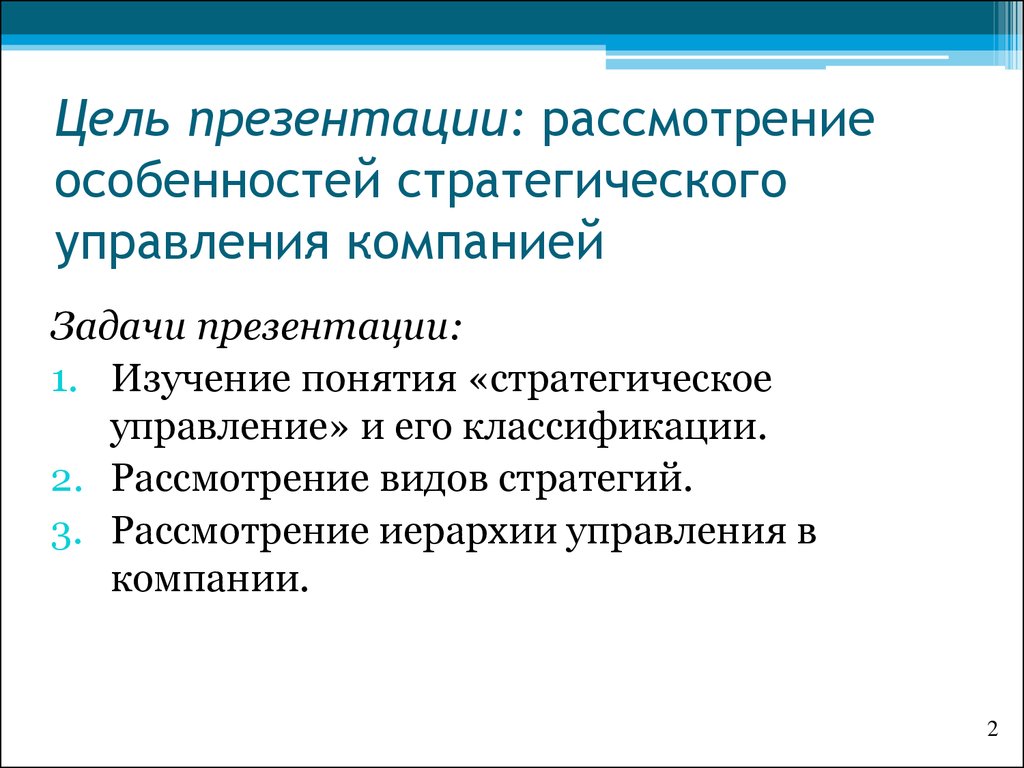 Цель презентации: рассмотрение особенностей стратегического управления компанией

Задачи презентации:

1. Изучение понятия «стратегическое управление» и его классификации.
2. Рассмотрение видов стратегий.
3. Рассмотрение иерархии управления в компании.

2